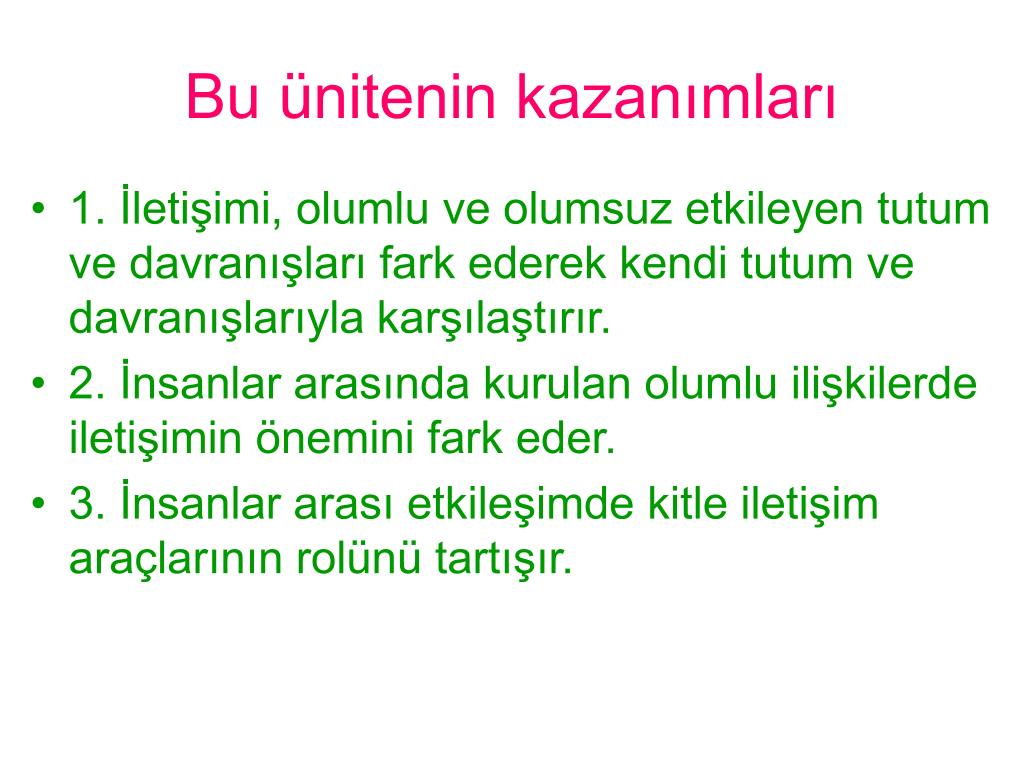 Bu ünitenin kazanımları

• 1. İletişimi, olumlu ve olumsuz etkileyen tutum ve davranışları fark ederek kendi tutum ve davranışlarıyla karşılaştırır.
• 2. İnsanlar arasında kurulan olumlu ilişkilerde iletişimin önemini fark eder.
• 3. İnsanlar arası etkileşimde kitle iletişim araçlarının rolünü tartışır.